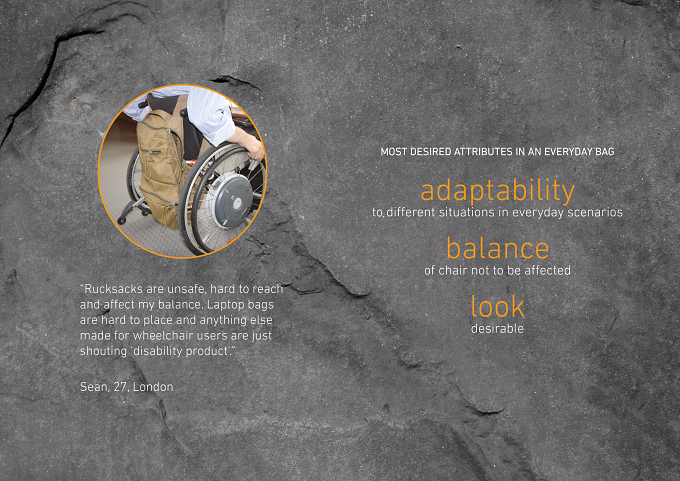 "Rucksacks are unsafe, hard to reach and affect my balance. Laptop bags are hard to place and anything else made for wheelchair users are just shouting 'disability product'."

Sean, 27, London

MOST DESIRED ATTRIBUTES IN AN EVERYDAY BAG

adaptability
to different situations in everyday scenarios

balance
of chair not to be affected

look
desirable